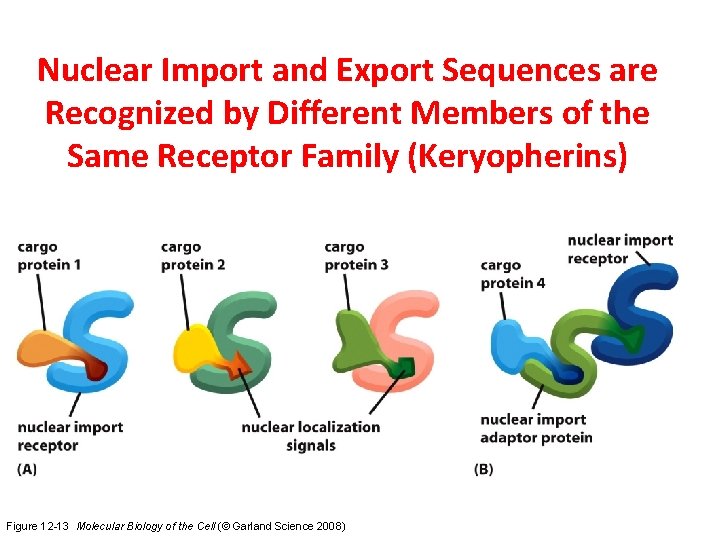 Nuclear Import and Export Sequences are Recognized by Different Members of the Same Receptor Family (Keryopherins)

cargo protein 1

cargo protein 2

cargo protein 3

nuclear import receptor

cargo protein 4

nuclear import receptor

nuclear localization signals

nuclear import adaptor protein

(A)

(B)

Figure 12-13 Molecular Biology of the Cell (© Garland Science 2008)